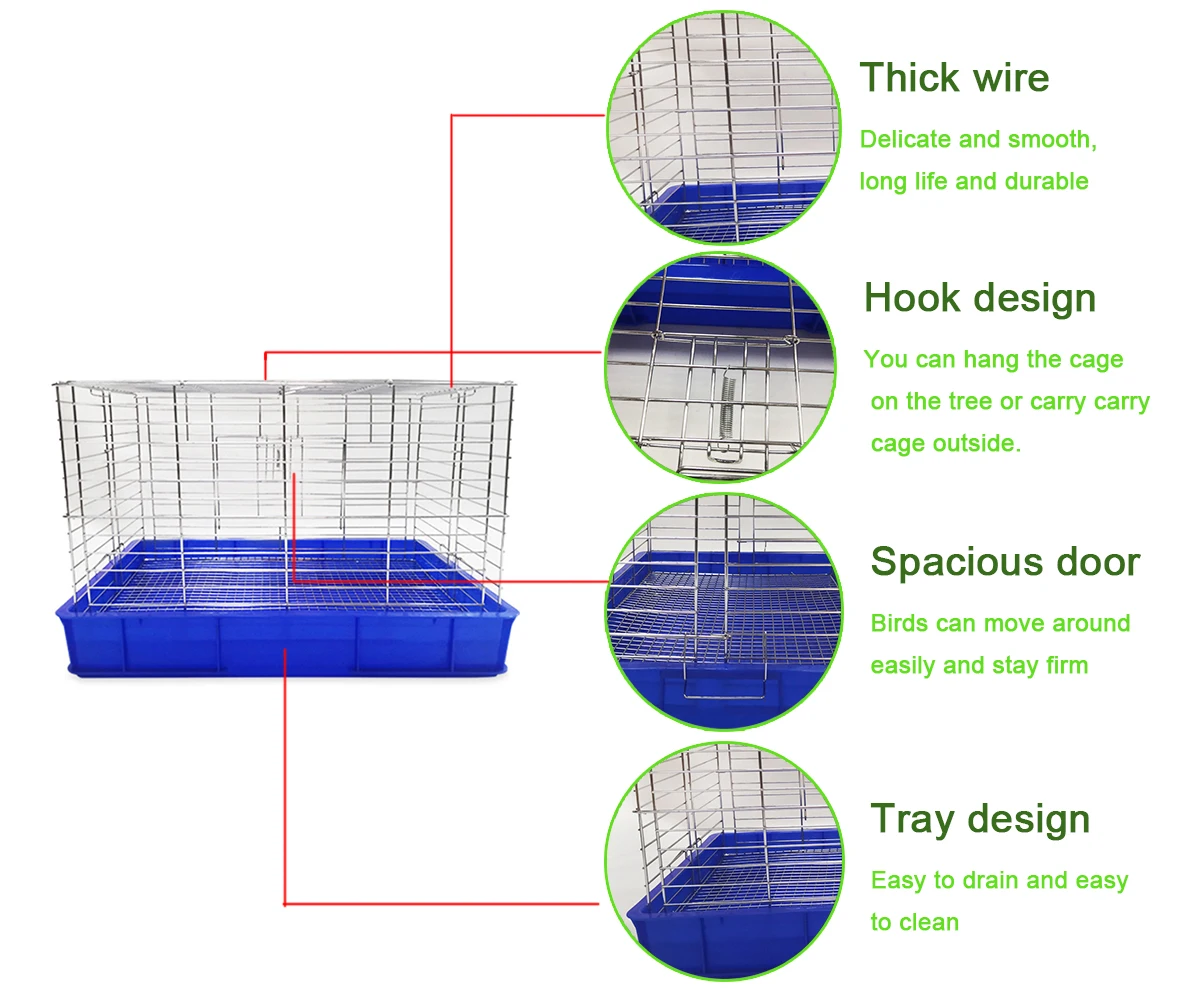 Thick wire

Delicate and smooth, long life and durable

Hook design

You can hang the cage on the tree or carry carry cage outside.

Spacious door

Birds can move around easily and stay firm

Tray design

Easy to drain and easy to clean